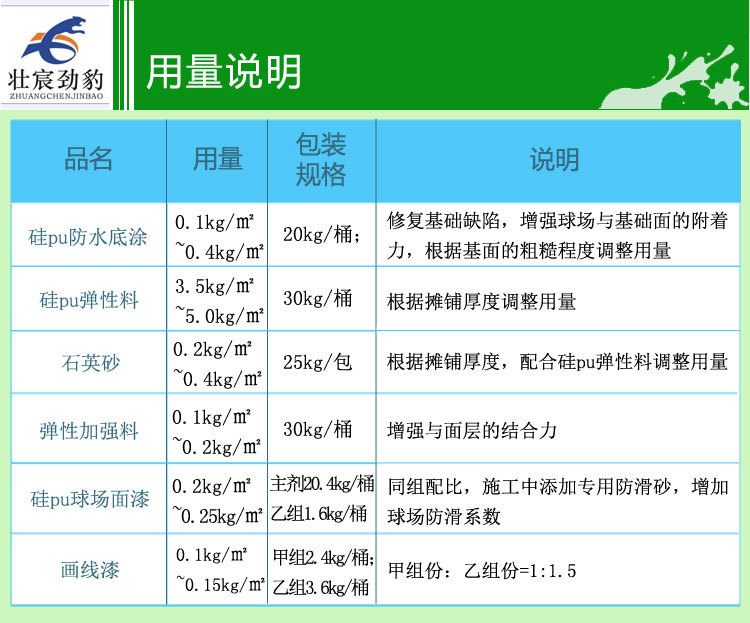 壮宸劲豹
ZHUANGCHENJINBAO

用量说明

| 品名 | 用量 | 包装规格 | 说明 |
|---|---|---|---|
| 硅pu防水底涂 | 0.1kg/m² ~0.4kg/m² | 20kg/桶; | 修复基础缺陷，增强球场与基础面的附着力，根据基面的粗糙程度调整用量 |
| 硅pu弹性料 | 3.5kg/m² ~5.0kg/m² | 30kg/桶 | 根据摊铺厚度调整用量 |
| 石英砂 | 0.2kg/m² ~0.4kg/m² | 25kg/包 | 根据摊铺厚度，配合硅pu弹性料调整用量 |
| 弹性加强料 | 0.1kg/m² ~0.2kg/m² | 30kg/桶 | 增强与面层的结合力 |
| 硅pu球场面漆 | 0.2kg/m² ~0.25kg/m² | 主剂20.4kg/桶 乙组1.6kg/桶 | 同组配比，施工中添加专用防滑砂，增加球场防滑系数 |
| 画线漆 | 0.1kg/m² ~0.15kg/m² | 甲组2.4kg/桶; 乙组3.6kg/桶 | 甲组份：乙组份=1:1.5 |